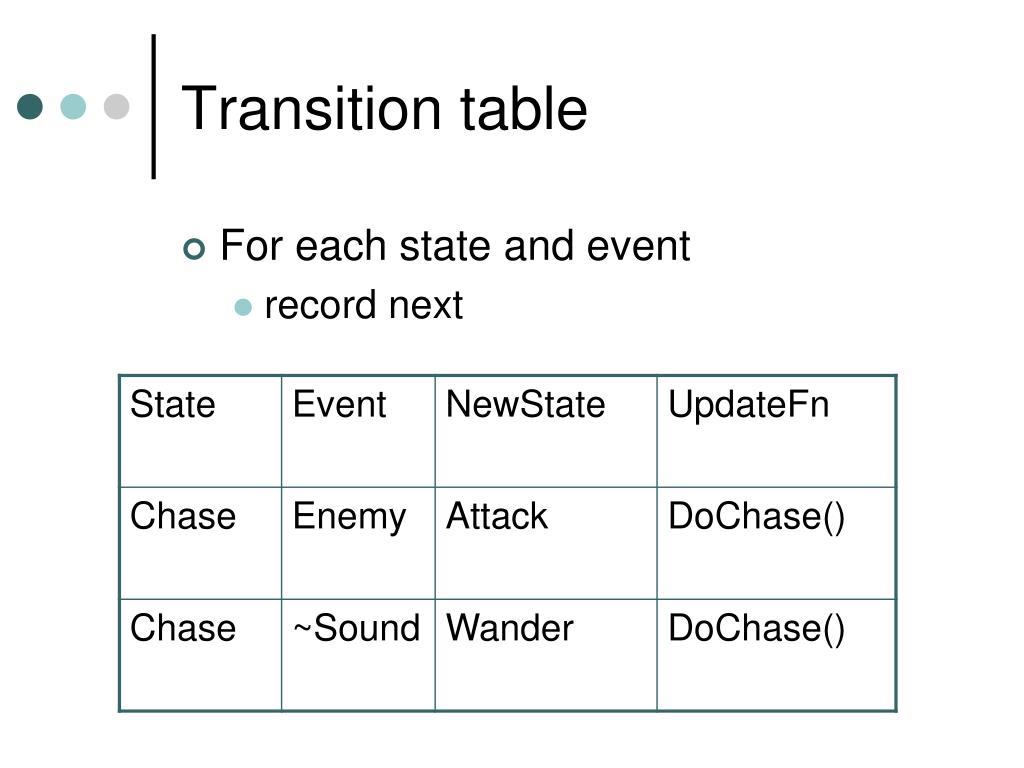 Transition table

For each state and event

record next

| State | Event | NewState | UpdateFn |
|---|---|---|---|
| Chase | Enemy | Attack | DoChase() |
| Chase | ~Sound | Wander | DoChase() |